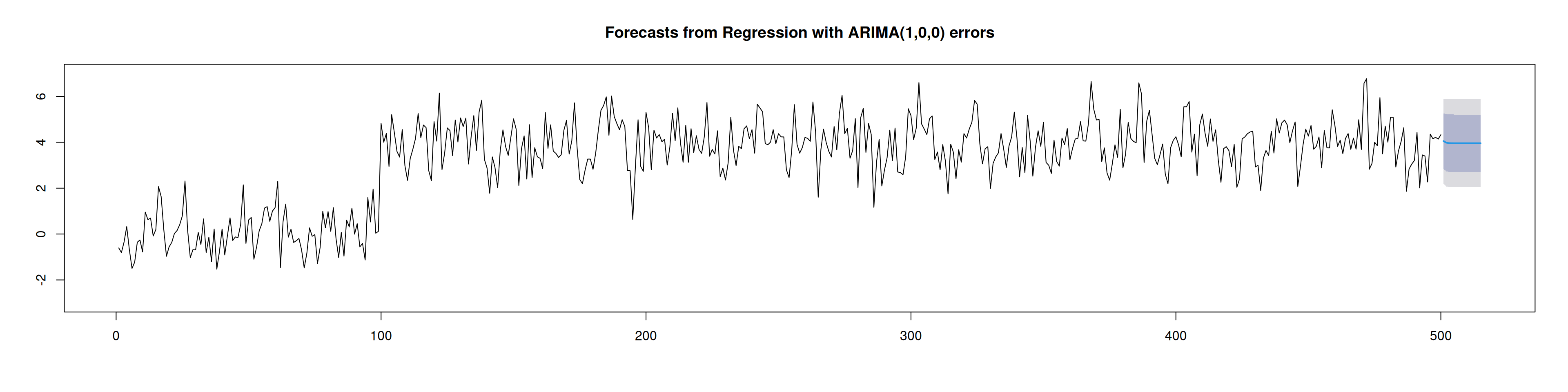 Forecasts from Regression with ARIMA(1,0,0) errors

6
4
2
0
-2

0
100
200
300
400
500